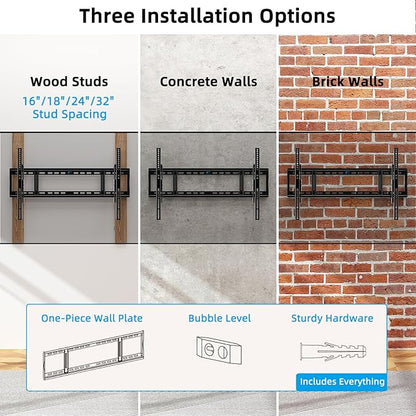 Three Installation Options

Wood Studs
16"/18"/24"/32"
Stud Spacing

Concrete Walls

Brick Walls

One-Piece Wall Plate

Bubble Level

Sturdy Hardware

Includes Everything